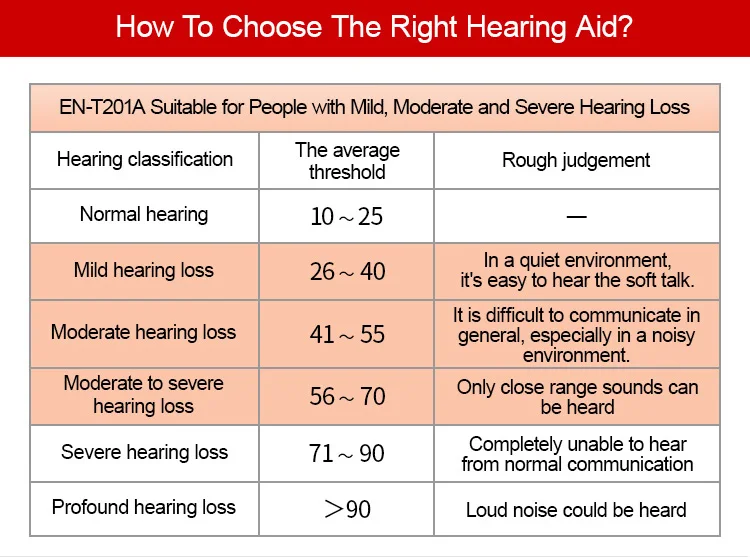 How To Choose The Right Hearing Aid?

EN-T201A Suitable for People with Mild, Moderate and Severe Hearing Loss

| Hearing classification | The average threshold | Rough judgement |
|---|---|---|
| Normal hearing | 10～25 | — |
| Mild hearing loss | 26～40 | In a quiet environment, it's easy to hear the soft talk. |
| Moderate hearing loss | 41～55 | It is difficult to communicate in general, especially in a noisy environment. |
| Moderate to severe hearing loss | 56～70 | Only close range sounds can be heard |
| Severe hearing loss | 71～90 | Completely unable to hear from normal communication |
| Profound hearing loss | ＞90 | Loud noise could be heard |